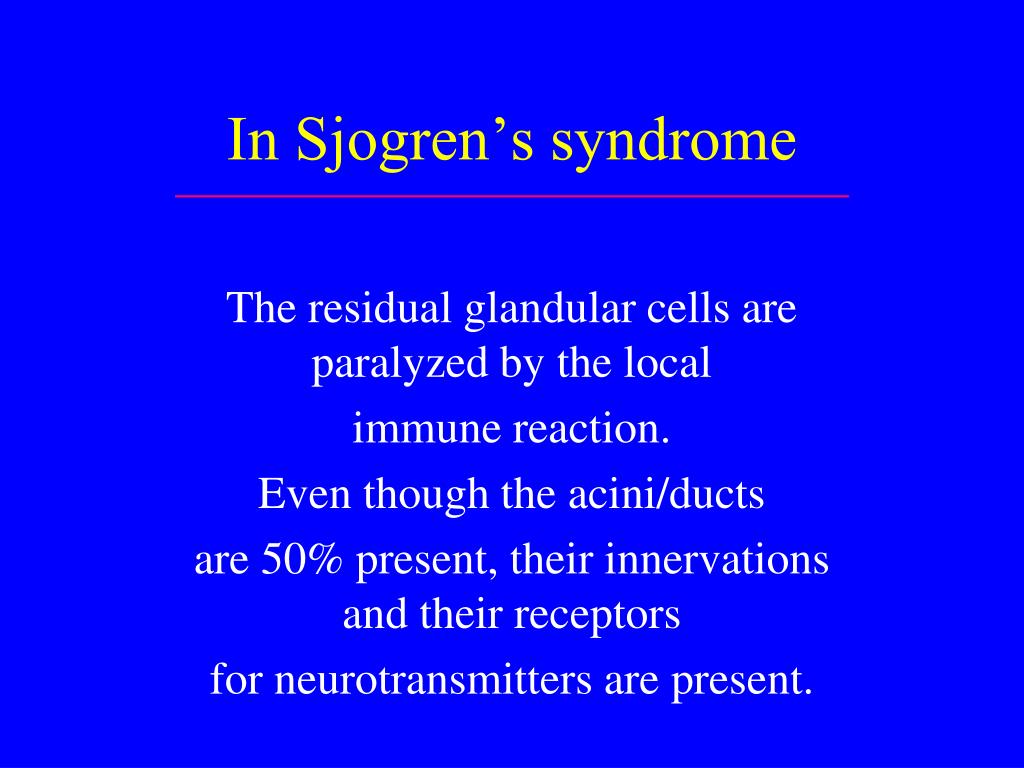 In Sjogren’s syndrome

The residual glandular cells are paralyzed by the local

immune reaction.

Even though the acini/ducts

are 50% present, their innervations and their receptors

for neurotransmitters are present.